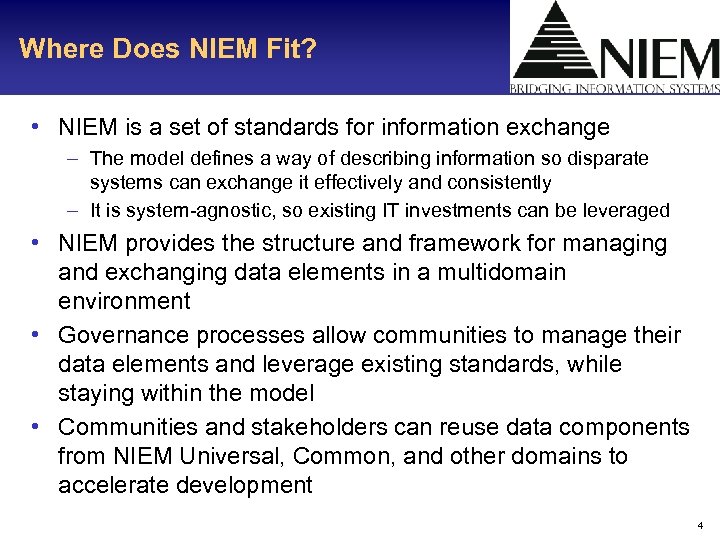 Where Does NIEM Fit?

NIEM
BRIDGING INFORMATION SYSTEMS

• NIEM is a set of standards for information exchange
– The model defines a way of describing information so disparate systems can exchange it effectively and consistently
– It is system-agnostic, so existing IT investments can be leveraged
• NIEM provides the structure and framework for managing and exchanging data elements in a multidomain environment
• Governance processes allow communities to manage their data elements and leverage existing standards, while staying within the model
• Communities and stakeholders can reuse data components from NIEM Universal, Common, and other domains to accelerate development

4